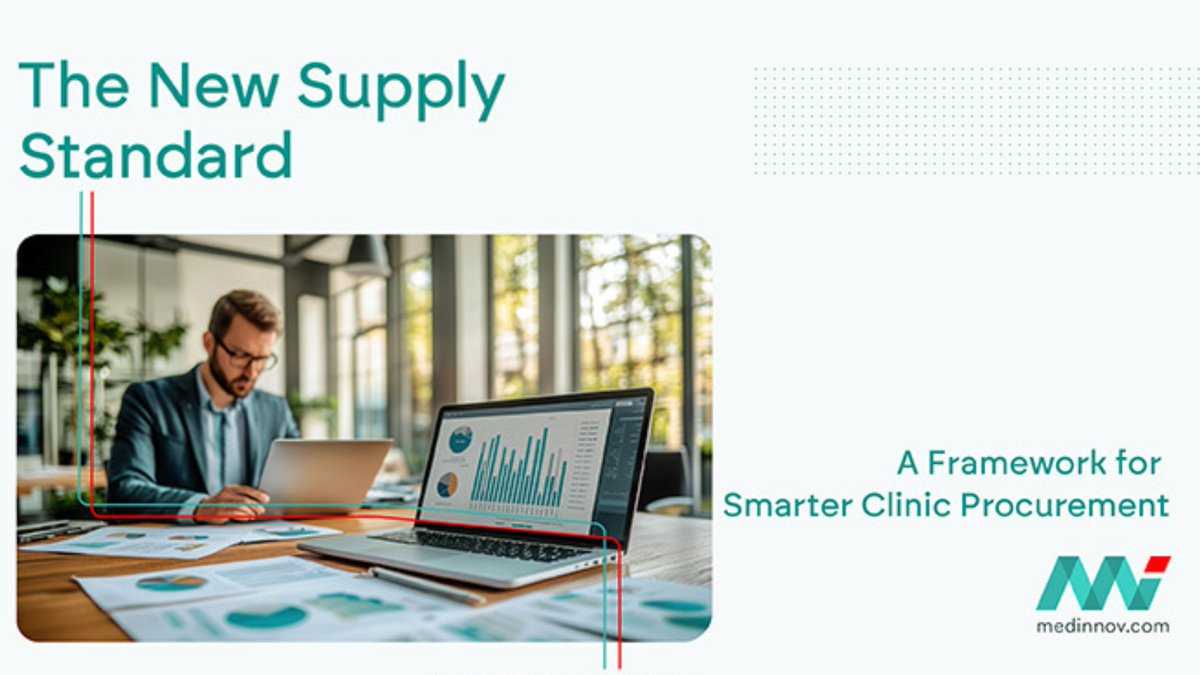 The New Supply Standard

A Framework for Smarter Clinic Procurement

medinnov.com